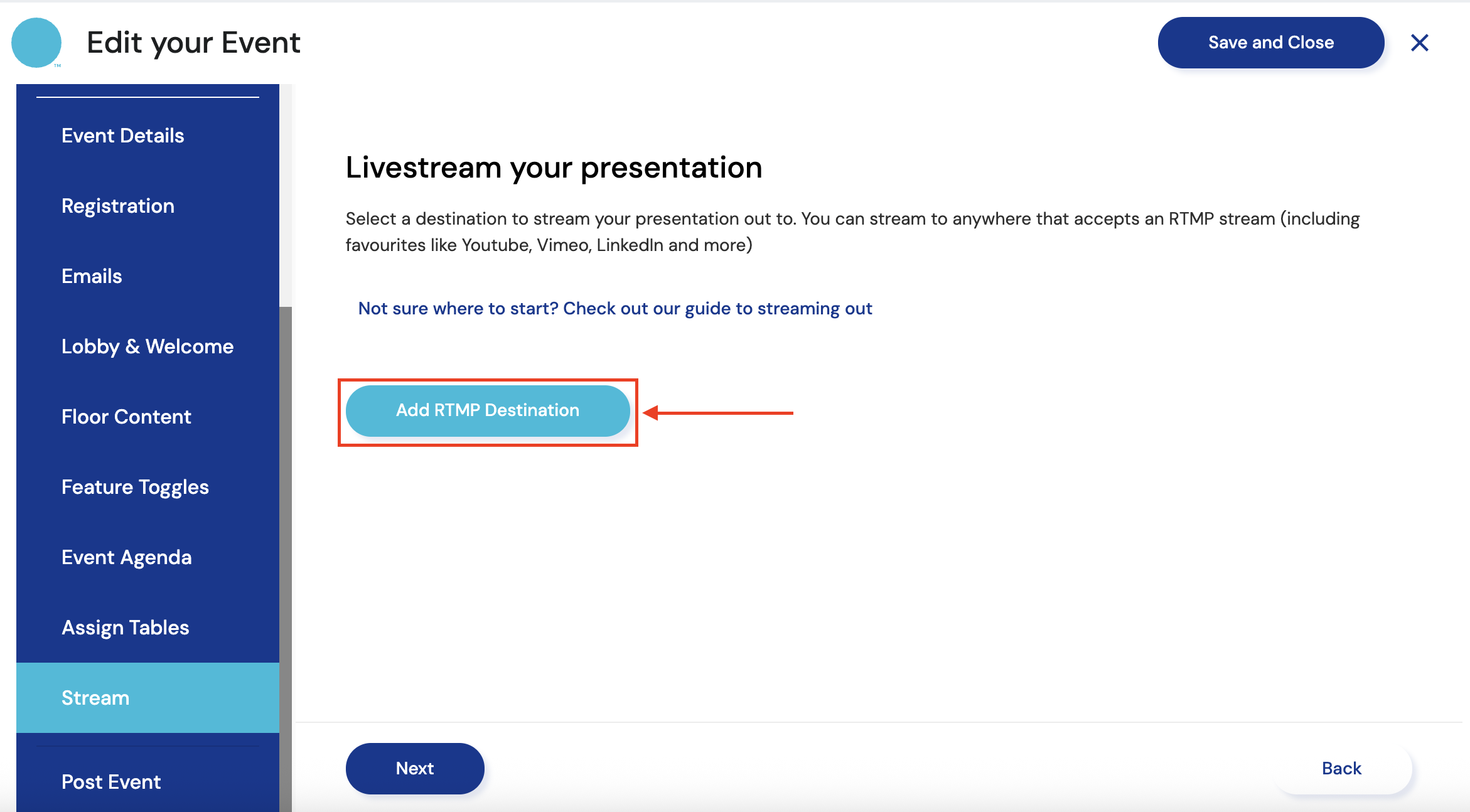 Edit your Event

Save and Close

Event Details

Registration

Emails

Lobby & Welcome

Floor Content

Feature Toggles

Event Agenda

Assign Tables

Stream

Post Event

Livestream your presentation

Select a destination to stream your presentation out to. You can stream to anywhere that accepts an RTMP stream (including favourites like Youtube, Vimeo, LinkedIn and more)

Not sure where to start? Check out our guide to streaming out

Add RTMP Destination

Next

Back